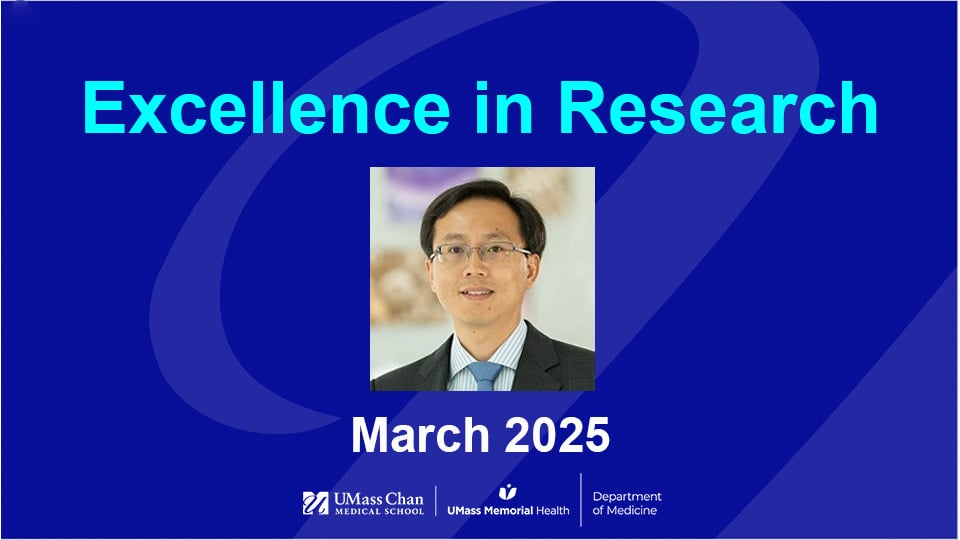 Excellence in Research

March 2025

UMass Chan MEDICAL SCHOOL | UMass Memorial Health | Department of Medicine